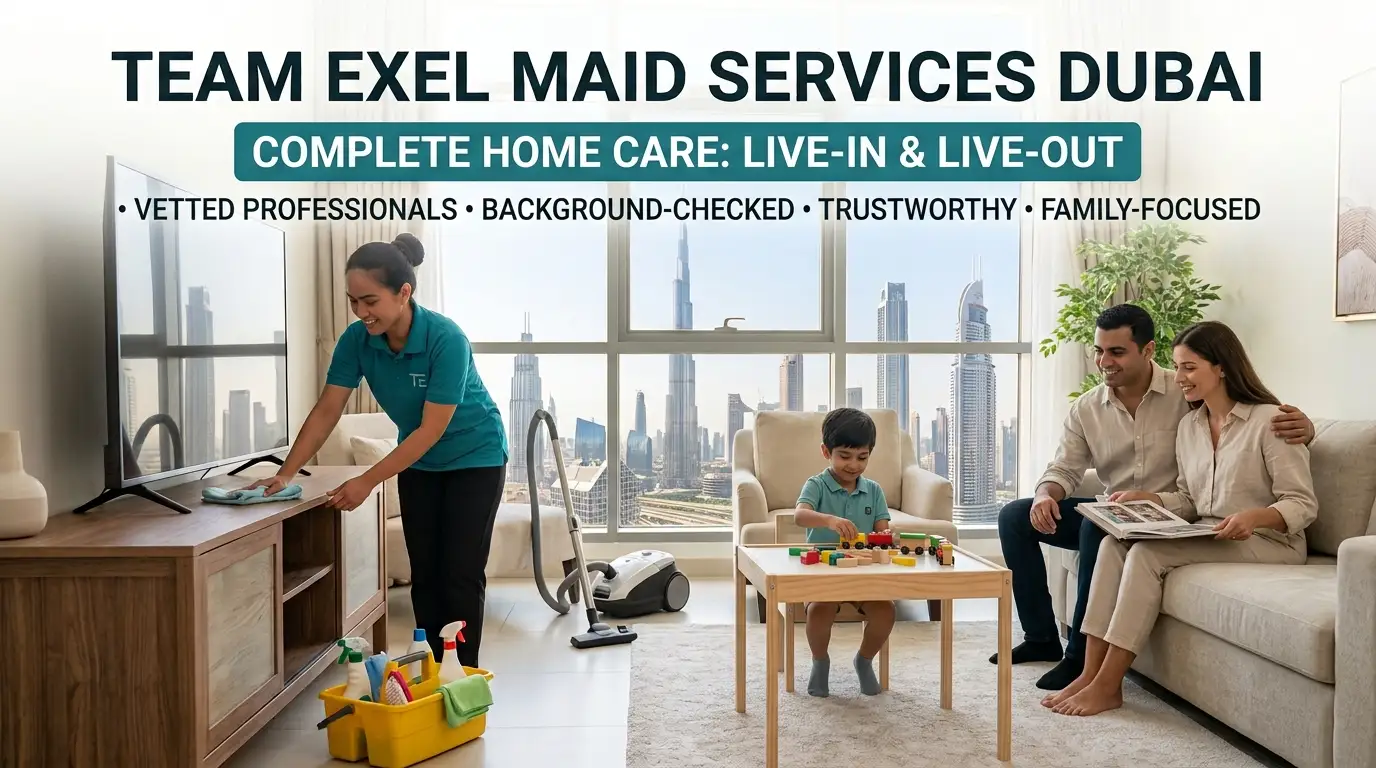 TEAM EXEL MAID SERVICES DUBAI

COMPLETE HOME CARE: LIVE-IN & LIVE-OUT

• VETTED PROFESSIONALS • BACKGROUND-CHECKED • TRUSTWORTHY • FAMILY-FOCUSED